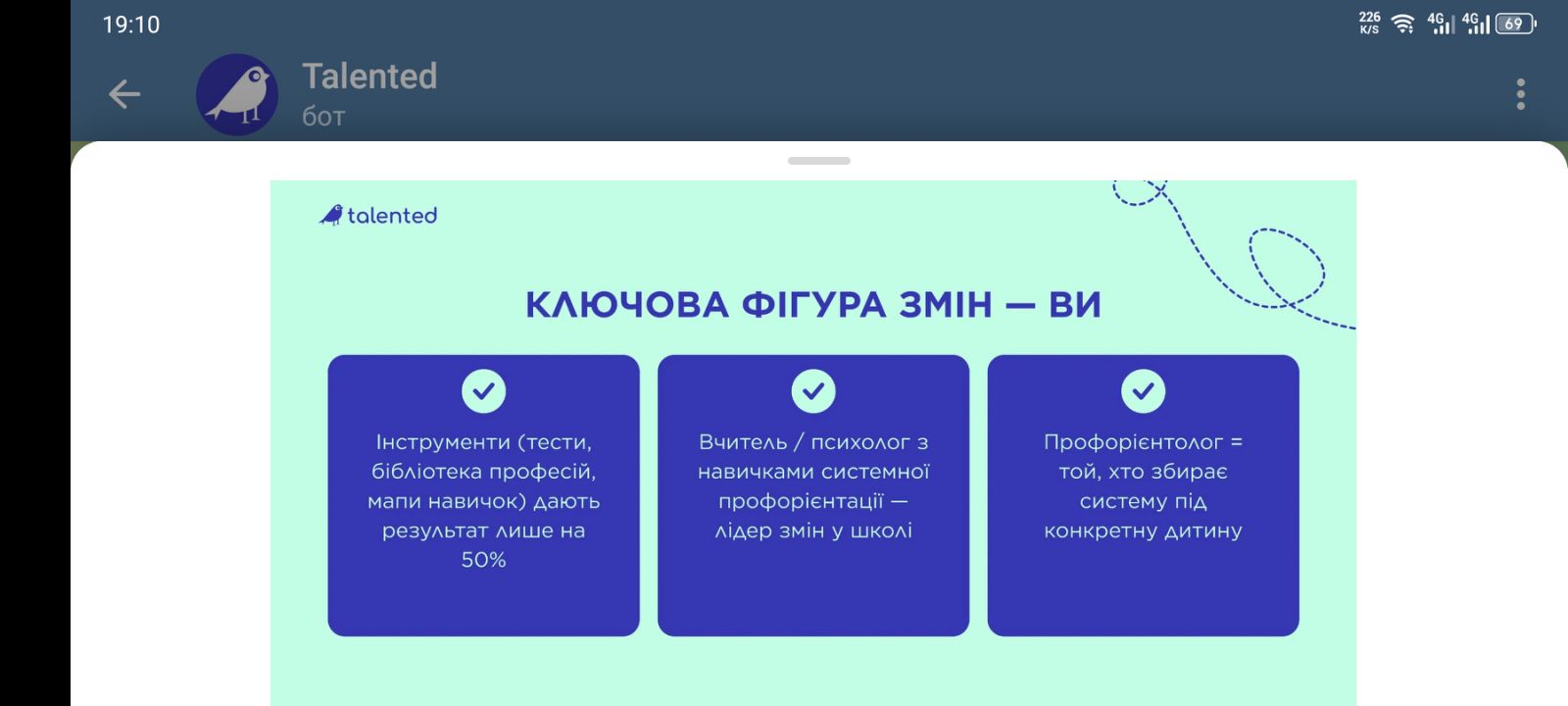 19:10

226 K/S 4G 4G 69

Talented
бот

talented

КЛЮЧОВА ФІГУРА ЗМІН — ВИ

Інструменти (тести, бібліотека професій, мапи навичок) дають результат лише на 50%

Вчитель / психолог з навичками системної профорієнтації — лідер змін у школі

Профорієнтолог = той, хто збирає систему під конкретну дитину